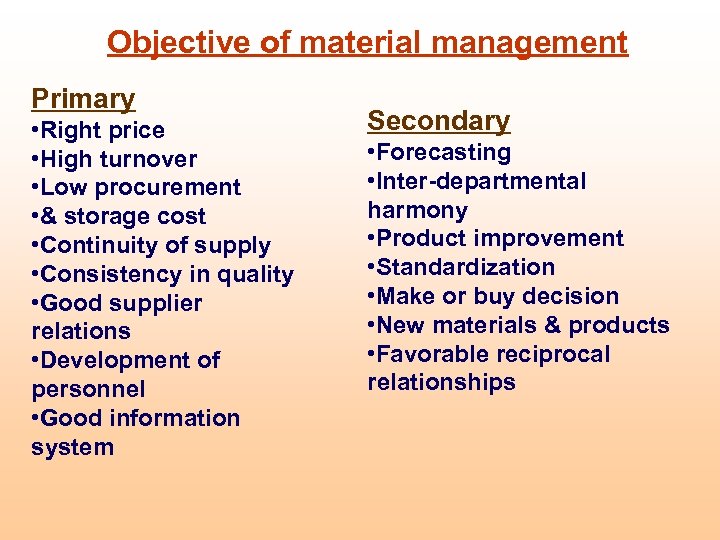 Objective of material management

Primary
•Right price
•High turnover
•Low procurement
•& storage cost
•Continuity of supply
•Consistency in quality
•Good supplier relations
•Development of personnel
•Good information system

Secondary
•Forecasting
•Inter-departmental harmony
•Product improvement
•Standardization
•Make or buy decision
•New materials & products
•Favorable reciprocal relationships